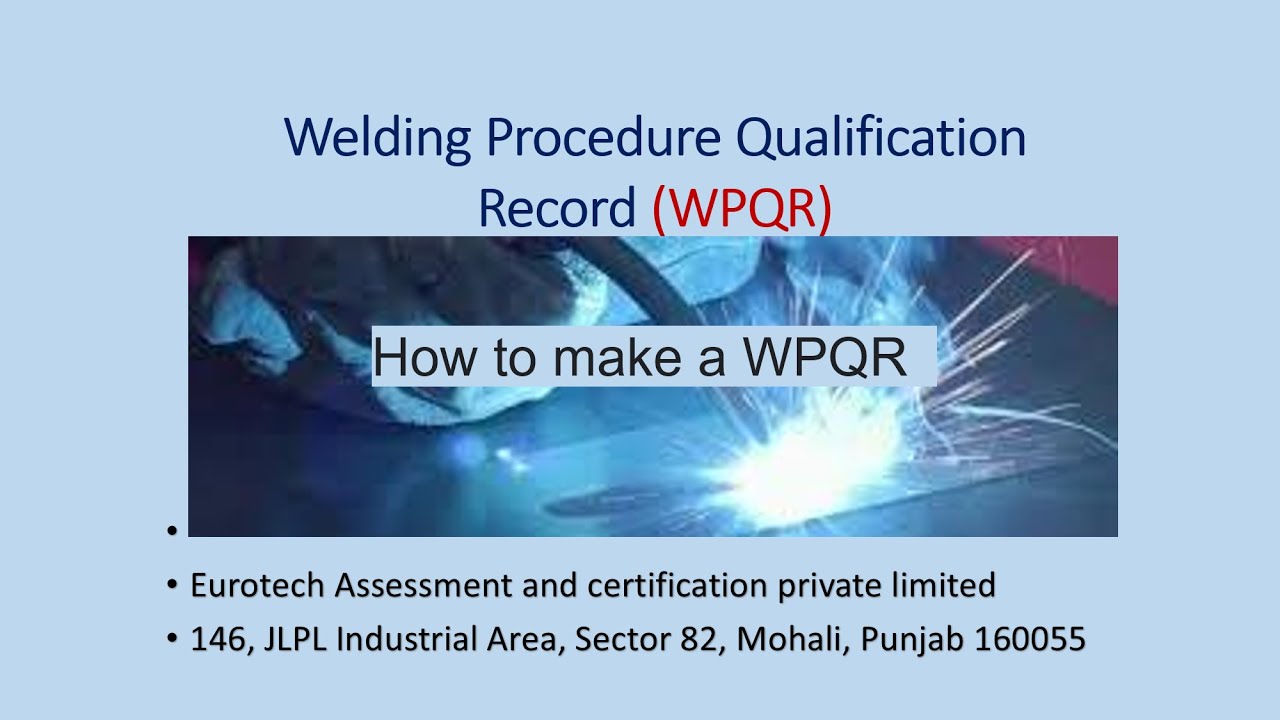 Welding Procedure Qualification Record (WPQR)

How to make a WPQR

•

• Eurotech Assessment and certification private limited
• 146, JLPL Industrial Area, Sector 82, Mohali, Punjab 160055